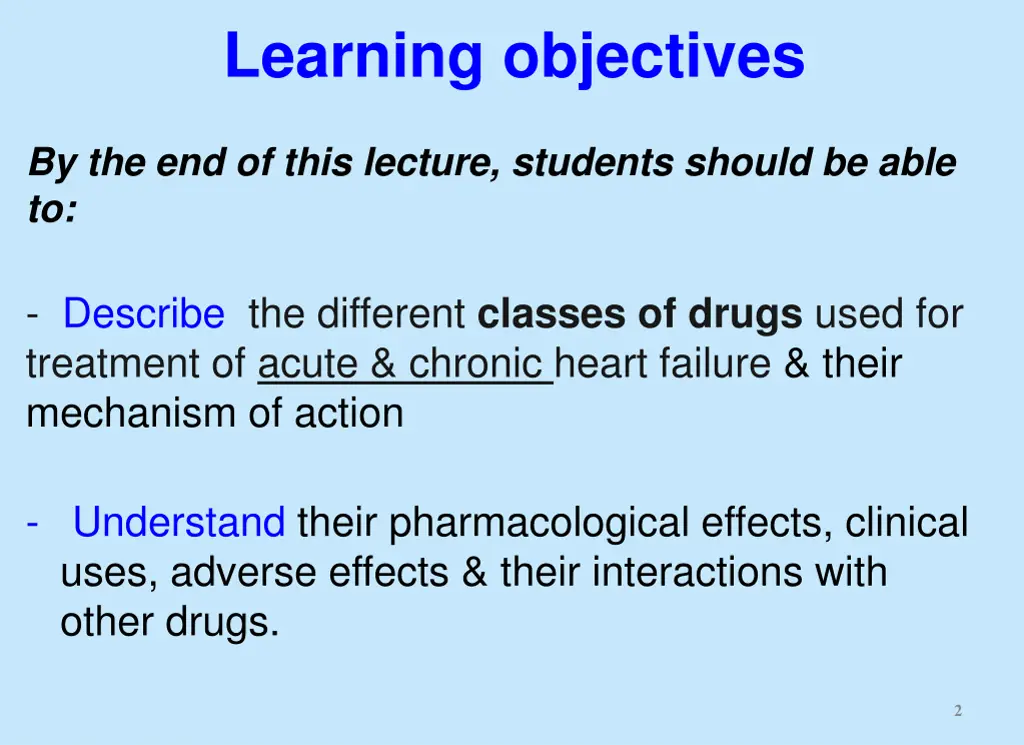 Learning objectives

By the end of this lecture, students should be able to:

- Describe the different classes of drugs used for treatment of acute & chronic heart failure & their mechanism of action

- Understand their pharmacological effects, clinical uses, adverse effects & their interactions with other drugs.

2